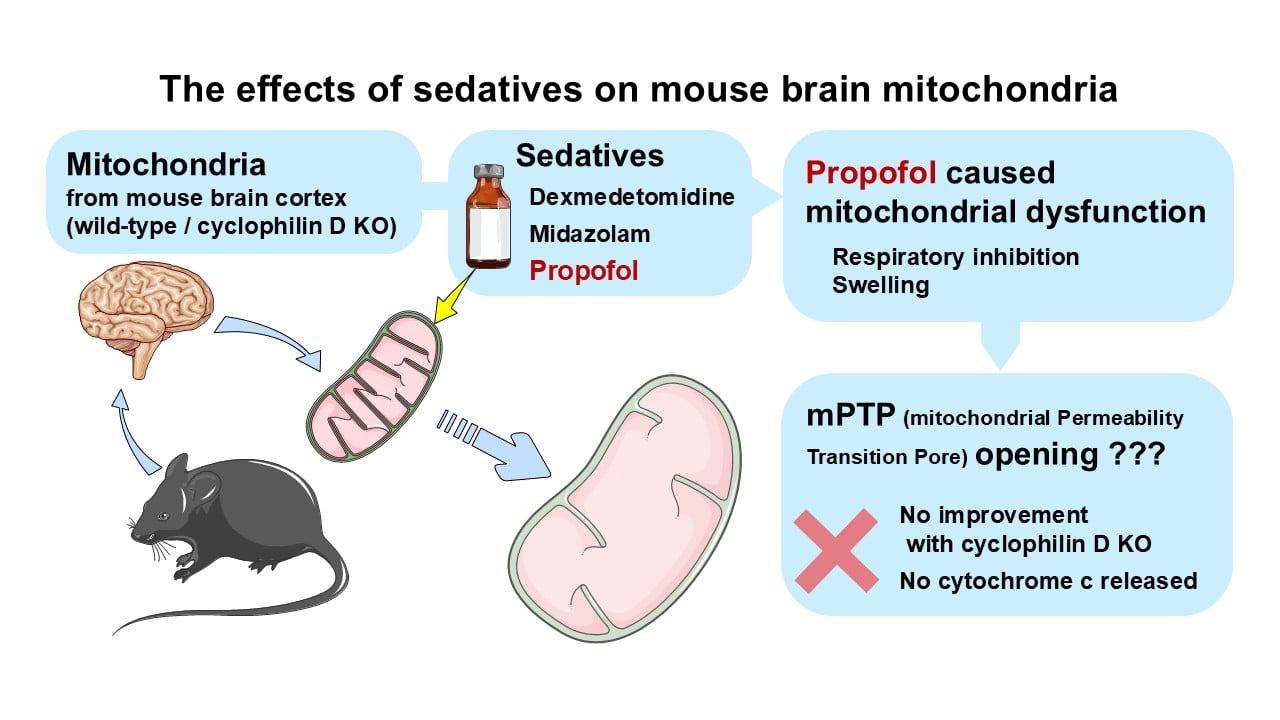 The effects of sedatives on mouse brain mitochondria

Mitochondria
from mouse brain cortex
(wild-type / cyclophilin D KO)

Sedatives
Dexmedetomidine
Midazolam
Propofol

Propofol caused mitochondrial dysfunction
Respiratory inhibition
Swelling

mPTP (mitochondrial Permeability Transition Pore) opening ???

No improvement with cyclophilin D KO
No cytochrome c released